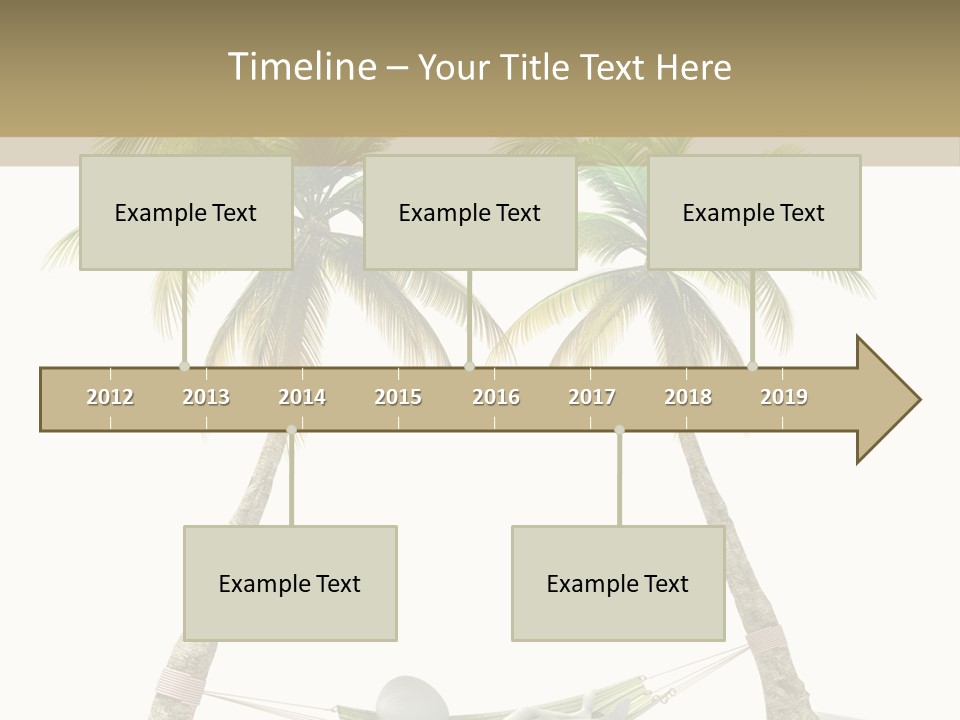 Timeline – Your Title Text Here

Example Text

Example Text

Example Text

2012 2013 2014 2015 2016 2017 2018 2019

Example Text

Example Text